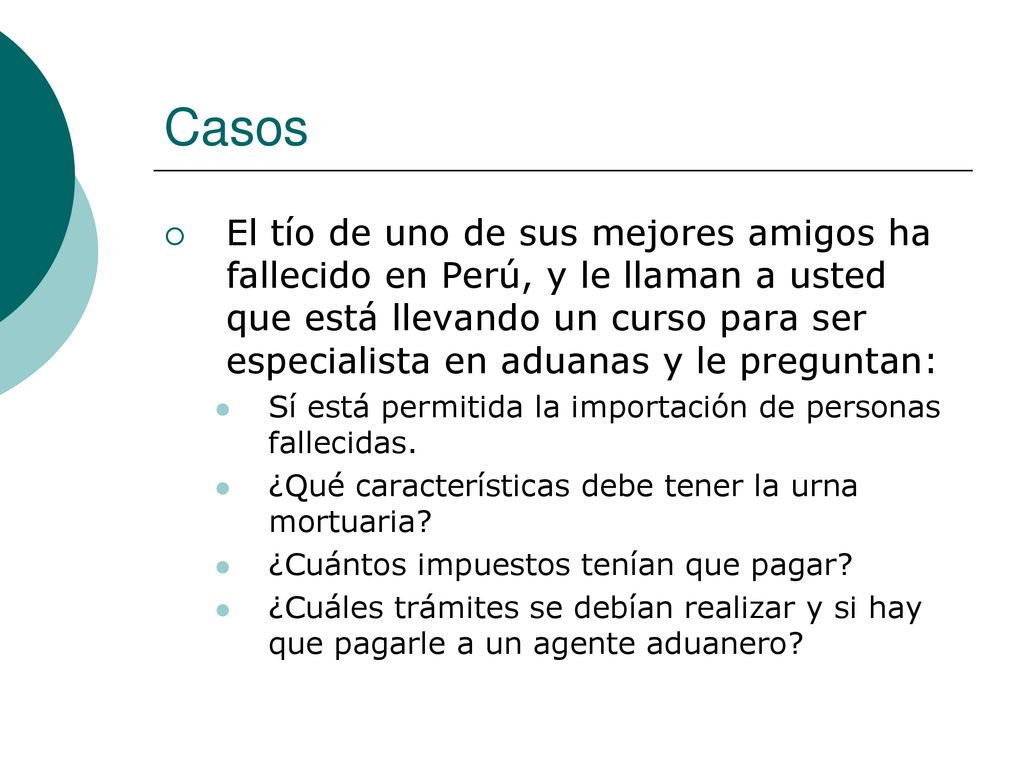 Casos

El tío de uno de sus mejores amigos ha fallecido en Perú, y le llaman a usted que está llevando un curso para ser especialista en aduanas y le preguntan:

Sí está permitida la importación de personas fallecidas.

¿Qué características debe tener la urna mortuaria?

¿Cuántos impuestos tenían que pagar?

¿Cuáles trámites se debían realizar y si hay que pagarle a un agente aduanero?